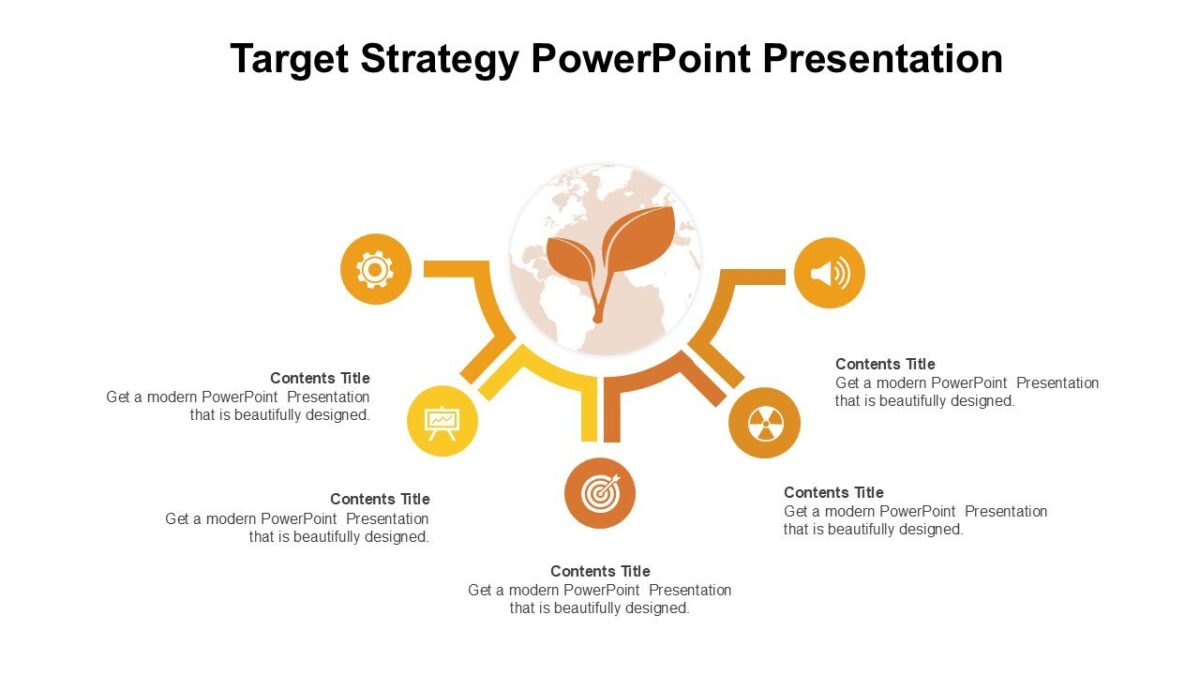 Target Strategy PowerPoint Presentation

Contents Title
Get a modern PowerPoint Presentation that is beautifully designed.

Contents Title
Get a modern PowerPoint Presentation that is beautifully designed.

Contents Title
Get a modern PowerPoint Presentation that is beautifully designed.

Contents Title
Get a modern PowerPoint Presentation that is beautifully designed.

Contents Title
Get a modern PowerPoint Presentation that is beautifully designed.